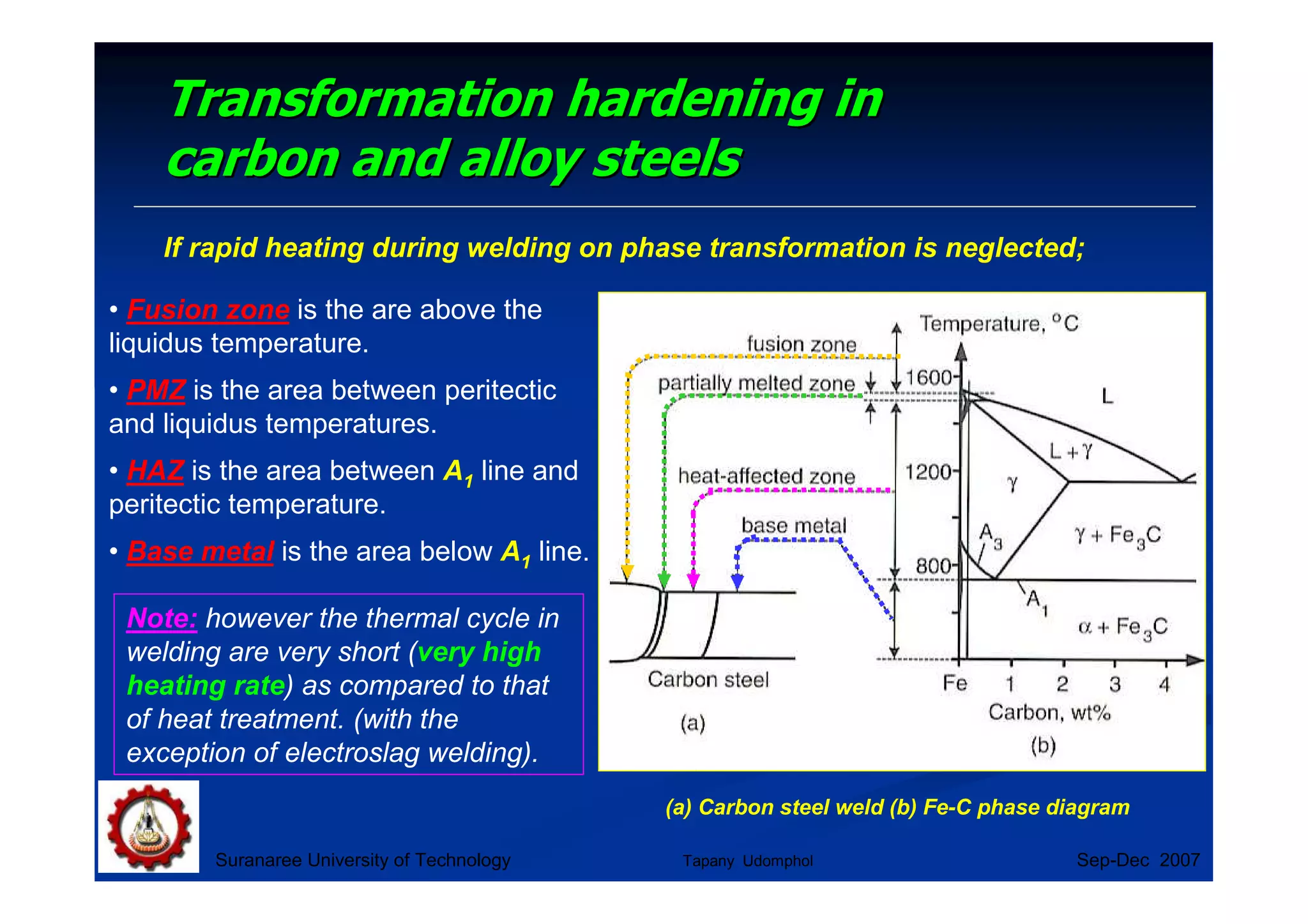 Transformation hardening in carbon and alloy steels

If rapid heating during welding on phase transformation is neglected;

• Fusion zone is the are above the liquidus temperature.

• PMZ is the area between peritectic and liquidus temperatures.

• HAZ is the area between $A_1$ line and peritectic temperature.

• Base metal is the area below $A_1$ line.

Note: however the thermal cycle in welding are very short (very high heating rate) as compared to that of heat treatment. (with the exception of electroslag welding).

fusion zone
partially melted zone
heat-affected zone
base metal
Carbon steel
(a)
Temperature, °C
1600
1200
800
L
L + γ
γ
$A_3$
γ + $Fe_3C$
$A_1$
α + $Fe_3C$
Fe 1 2 3 4
Carbon, wt%
(b)

(a) Carbon steel weld (b) Fe-C phase diagram

Suranaree University of Technology
Tapany Udomphol
Sep-Dec 2007